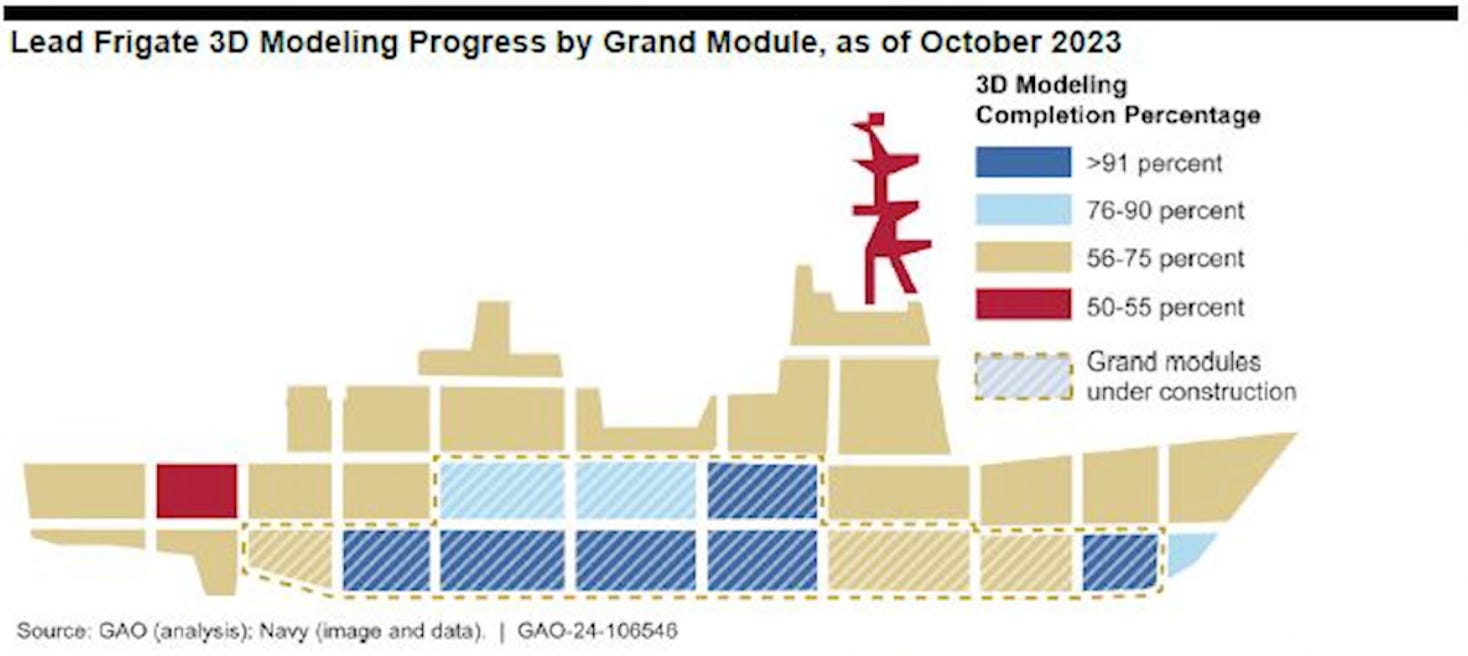 Lead Frigate 3D Modeling Progress by Grand Module, as of October 2023

3D Modeling Completion Percentage

>91 percent

76-90 percent

56-75 percent

50-55 percent

Grand modules under construction

Source: GAO (analysis); Navy (image and data). | GAO-24-106546